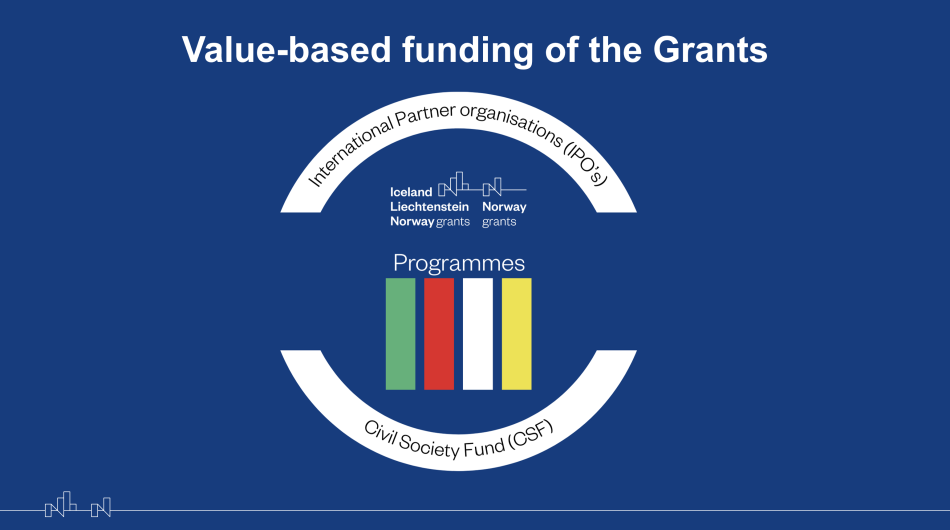 Value-based funding of the Grants

International Partner organisations (IPO's)

Iceland
Liechtenstein
Norway grants

Norway
grants

Programmes

Civil Society Fund (CSF)